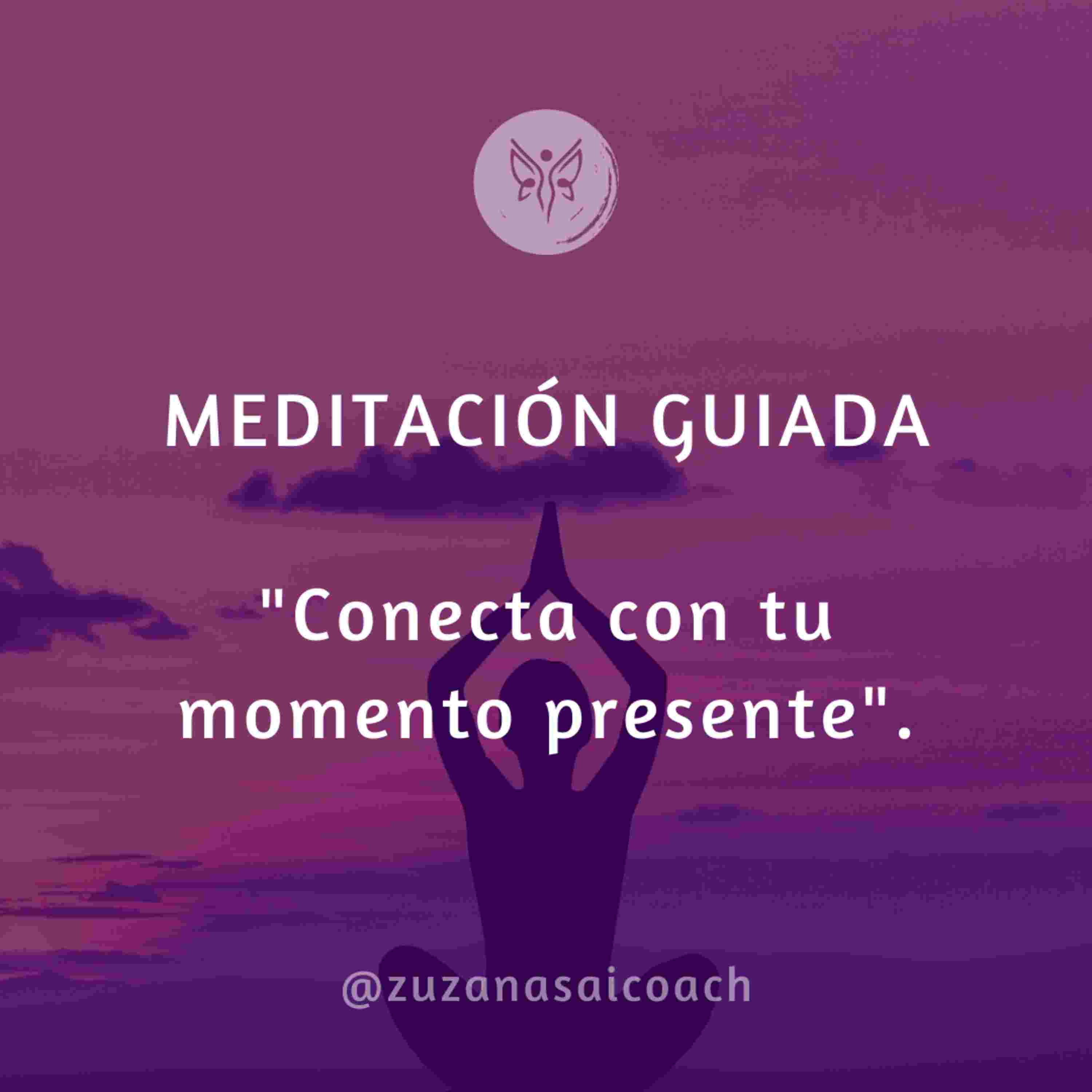 MEDITACIÓN GUIADA

"Conecta con tu momento presente".

@zuzanasaicoach